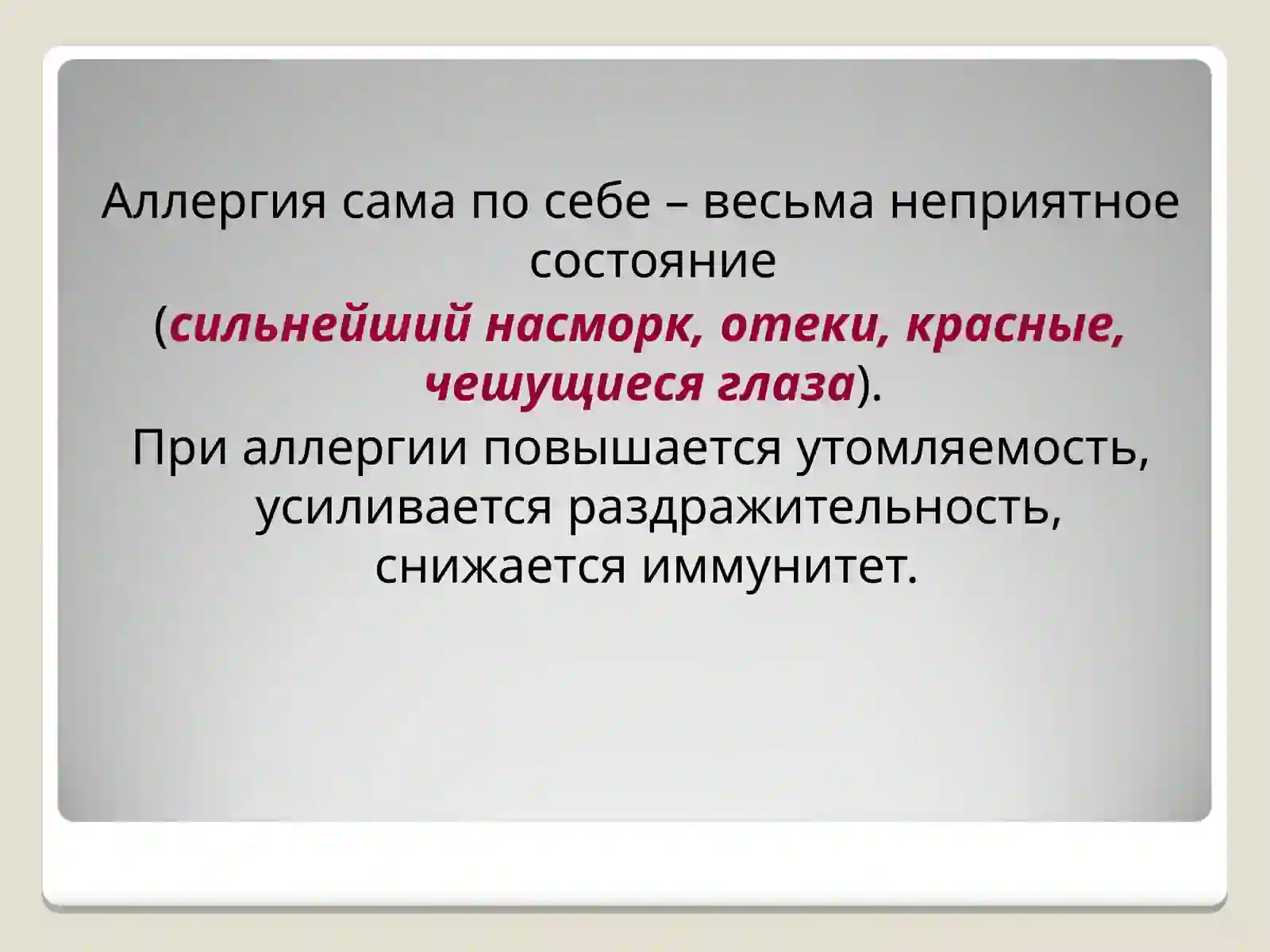 Аллергия сама по себе – весьма неприятное состояние

(сильнейший насморк, отеки, красные, чешущиеся глаза).

При аллергии повышается утомляемость, усиливается раздражительность, снижается иммунитет.